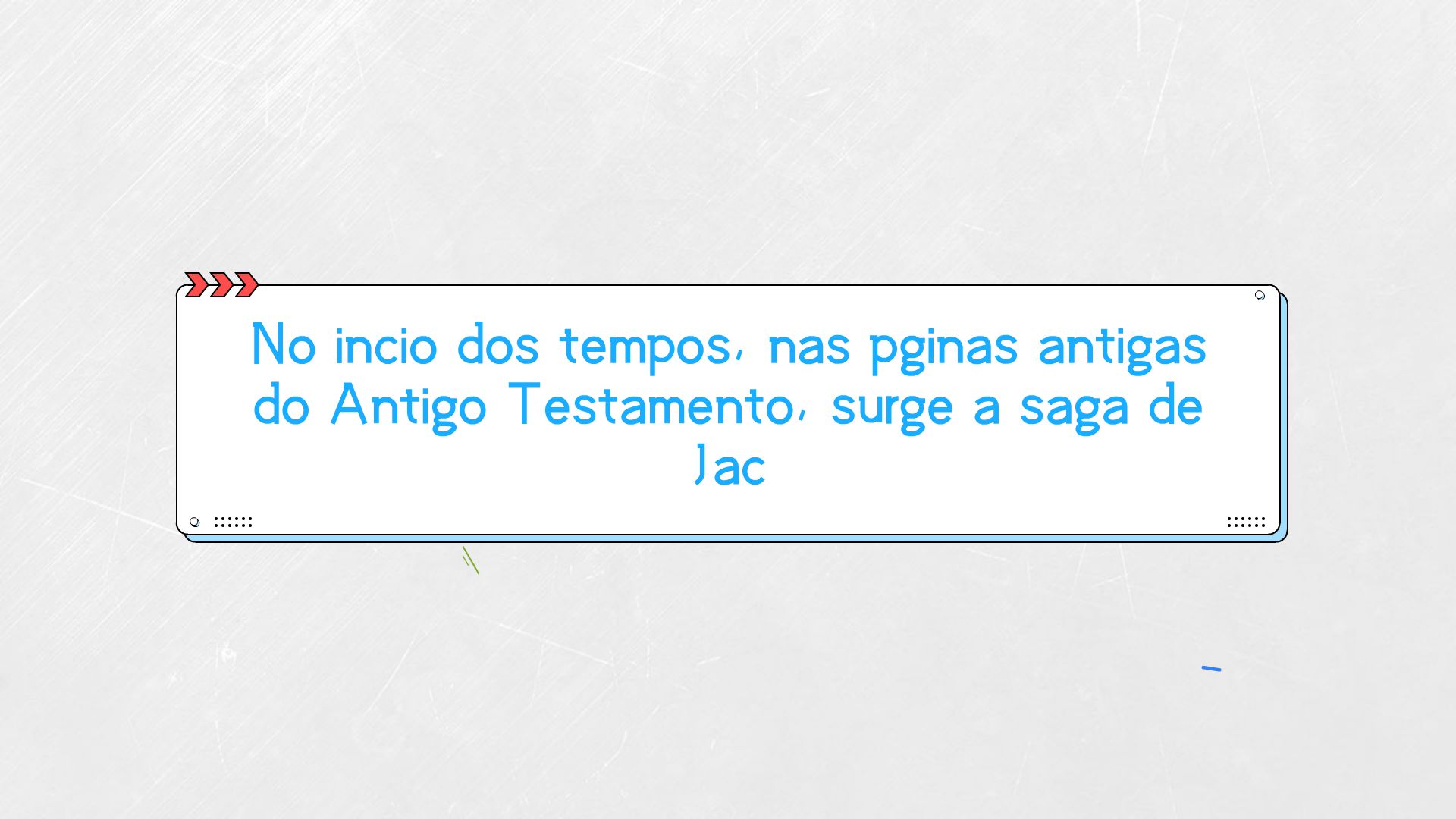 No incio dos tempos, nas pginas antigas do Antigo Testamento, surge a saga de Jac